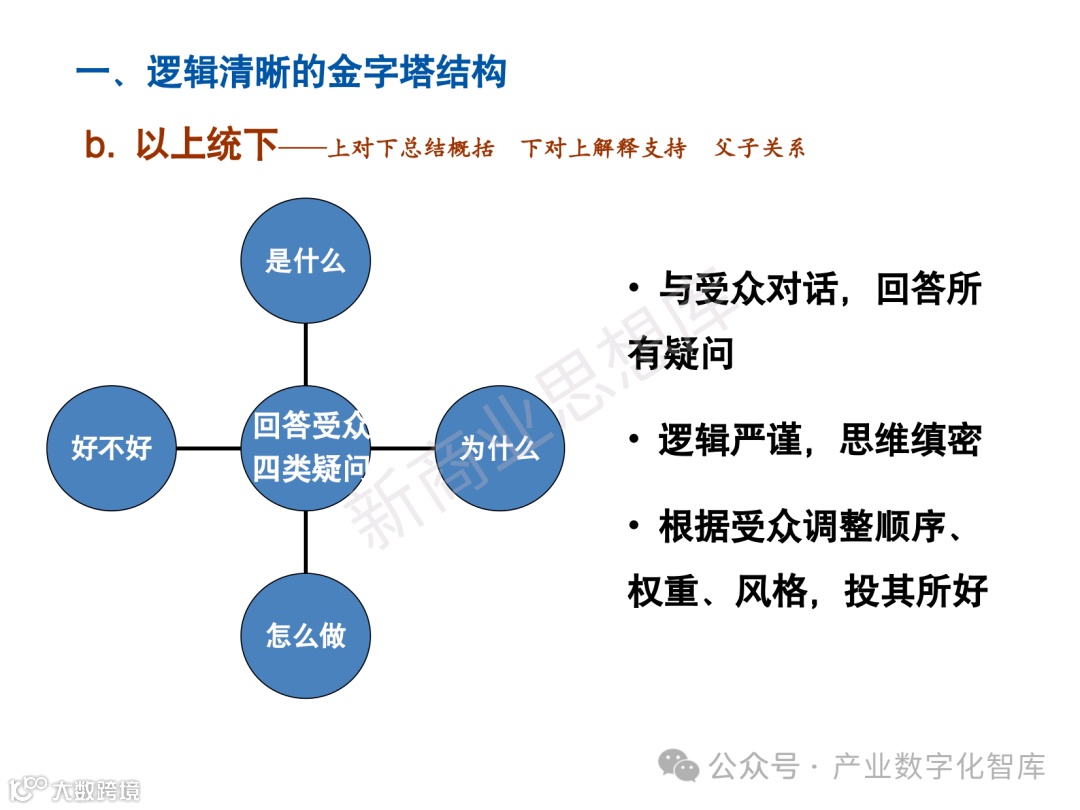 一、逻辑清晰的金字塔结构

b. 以上统下——上对下总结概括　下对上解释支持　父子关系

是什么

好不好

回答受众四类疑问

为什么

怎么做

• 与受众对话，回答所有疑问

• 逻辑严谨，思维缜密

• 根据受众调整顺序、权重、风格，投其所好

新商业思想库

公众号 · 产业数字化智库

大数跨境